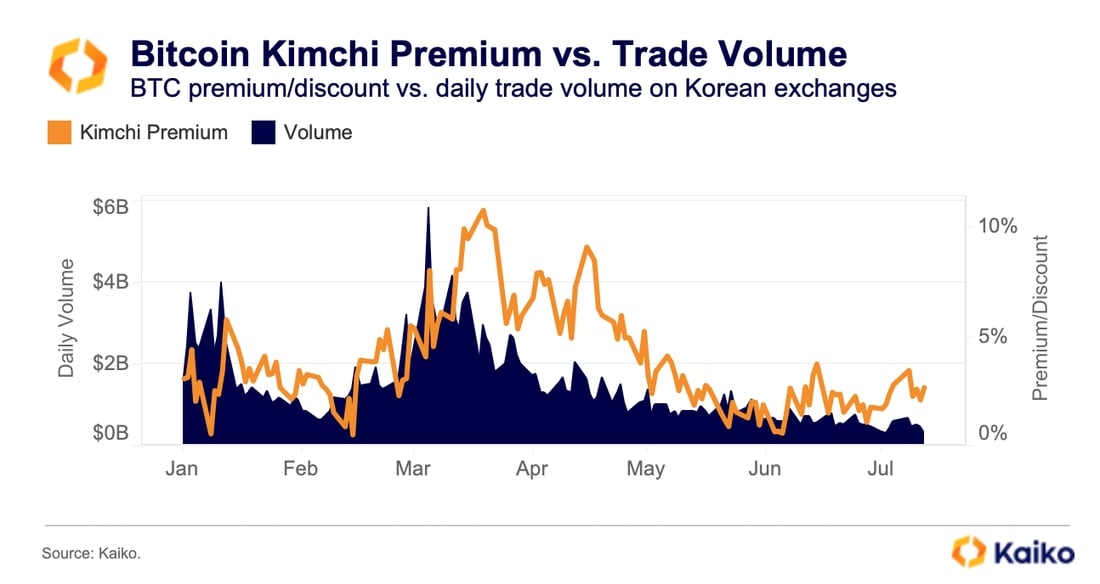 Bitcoin Kimchi Premium vs. Trade Volume
BTC premium/discount vs. daily trade volume on Korean exchanges

Kimchi Premium
Volume

Daily Volume
$6B
$4B
$2B
$0B

Premium/Discount
10%
5%
0%

Jan
Feb
Mar
Apr
May
Jun
Jul

Source: Kaiko.

Kaiko